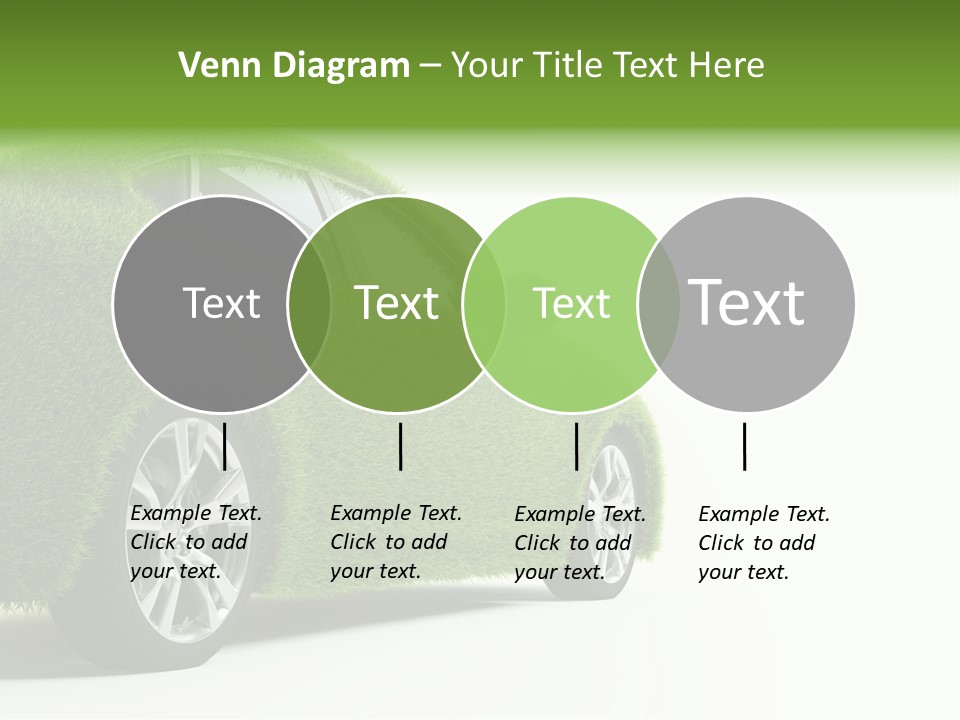 Venn Diagram – Your Title Text Here

Text

Text

Text

Text

Example Text. Click to add your text.

Example Text. Click to add your text.

Example Text. Click to add your text.

Example Text. Click to add your text.